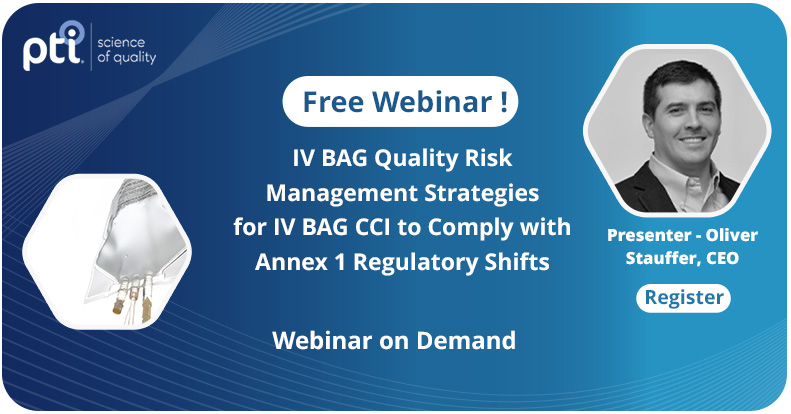 pti science of quality

Free Webinar !

IV BAG Quality Risk Management Strategies for IV BAG CCI to Comply with Annex 1 Regulatory Shifts

Webinar on Demand

Presenter - Oliver Stauffer, CEO

Register